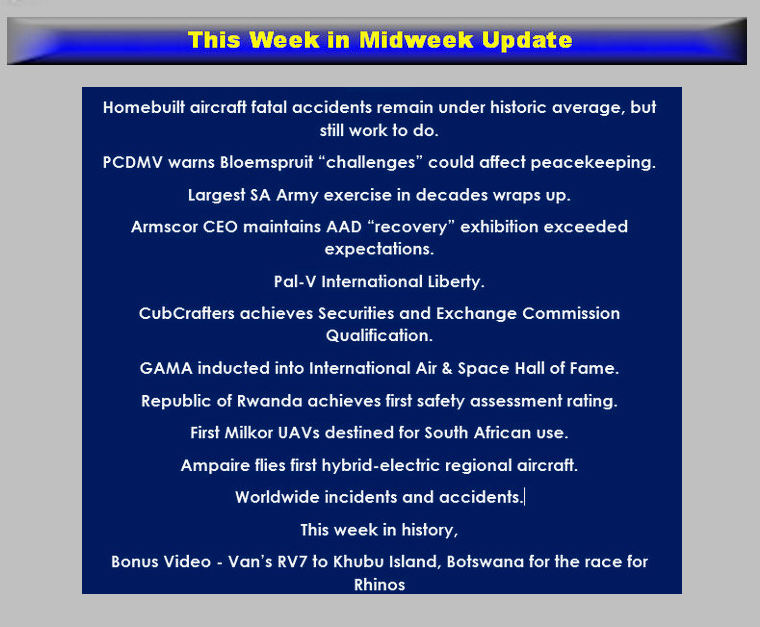 This Week in Midweek Update

Homebuilt aircraft fatal accidents remain under historic average, but still work to do.

PCDMV warns Bloemspruit “challenges” could affect peacekeeping.

Largest SA Army exercise in decades wraps up.

Armscor CEO maintains AAD “recovery” exhibition exceeded expectations.

Pal-V International Liberty.

CubCrafters achieves Securities and Exchange Commission Qualification.

GAMA inducted into International Air & Space Hall of Fame.

Republic of Rwanda achieves first safety assessment rating.

First Milkor UAVs destined for South African use.

Ampaire flies first hybrid-electric regional aircraft.

Worldwide incidents and accidents.

This week in history,

Bonus Video - Van’s RV7 to Khubu Island, Botswana for the race for Rhinos